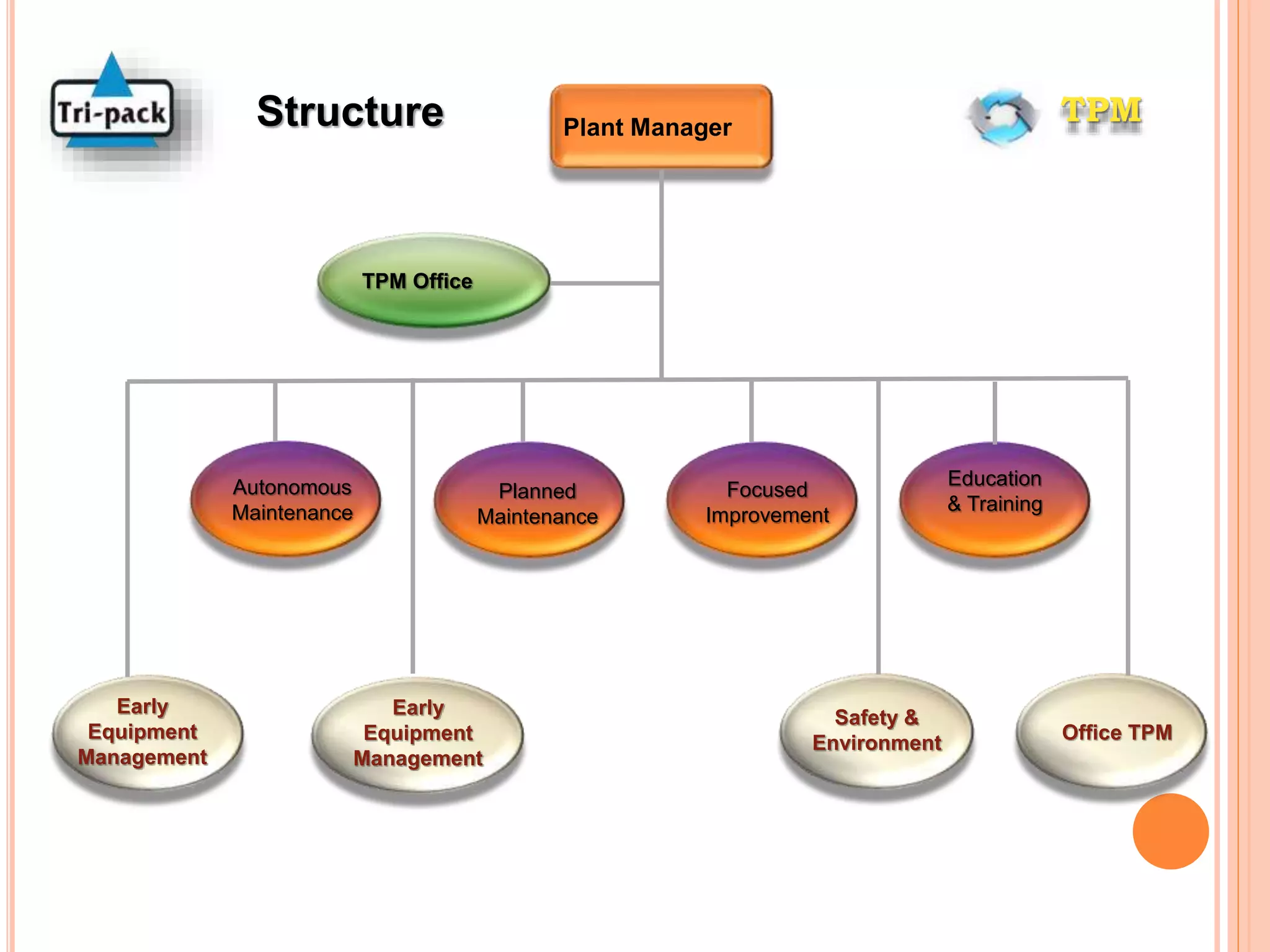 Tri-pack

Structure

Plant Manager

TPM

TPM Office

Autonomous Maintenance

Planned Maintenance

Focused Improvement

Education & Training

Early Equipment Management

Early Equipment Management

Safety & Environment

Office TPM